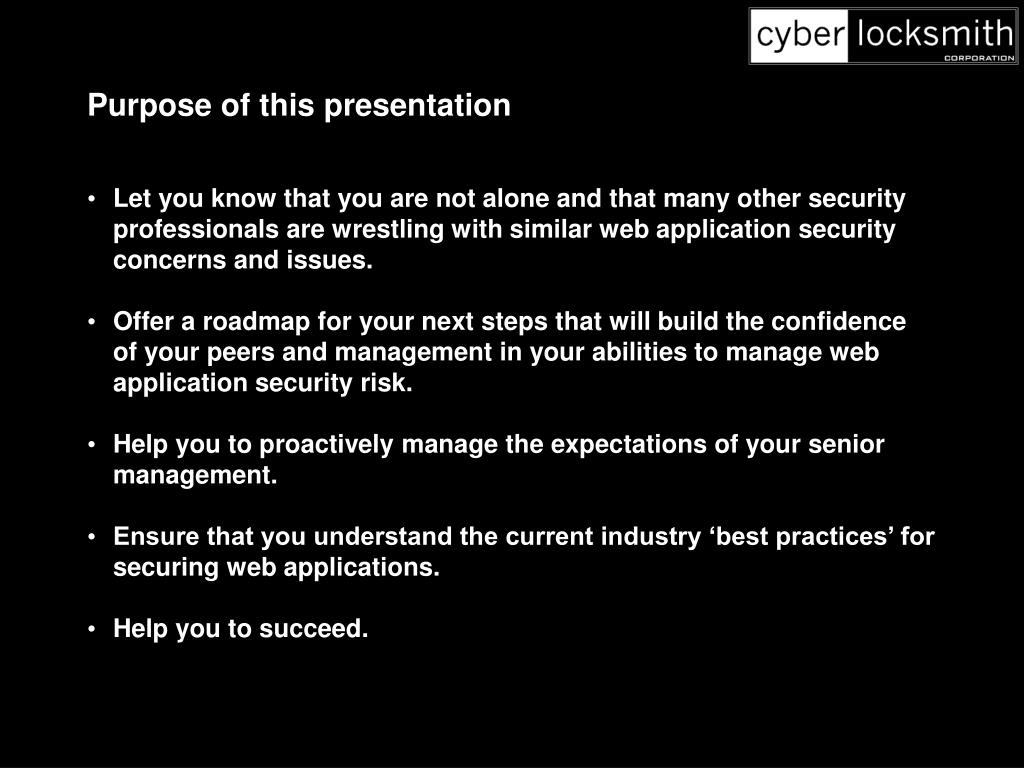 cyber locksmith
CORPORATION

Purpose of this presentation

• Let you know that you are not alone and that many other security professionals are wrestling with similar web application security concerns and issues.

• Offer a roadmap for your next steps that will build the confidence of your peers and management in your abilities to manage web application security risk.

• Help you to proactively manage the expectations of your senior management.

• Ensure that you understand the current industry ‘best practices’ for securing web applications.

• Help you to succeed.